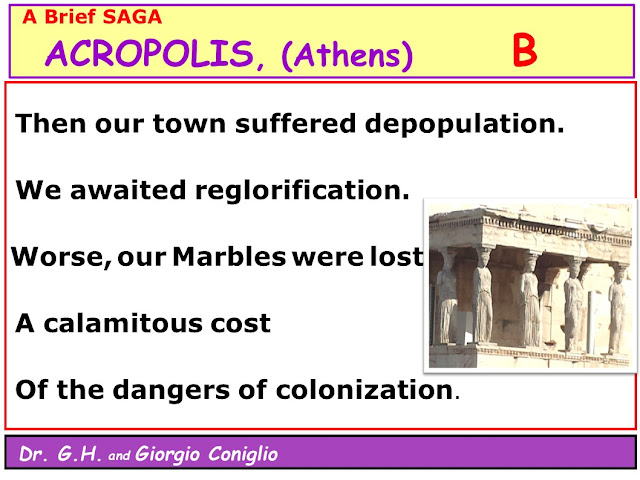 A Brief SAGA

ACROPOLIS, (Athens) B

Then our town suffered depopulation.

We awaited reglorification.

Worse, our Marbles were lost

A calamitous cost

Of the dangers of colonization.

Dr. G.H. and Giorgio Coniglio